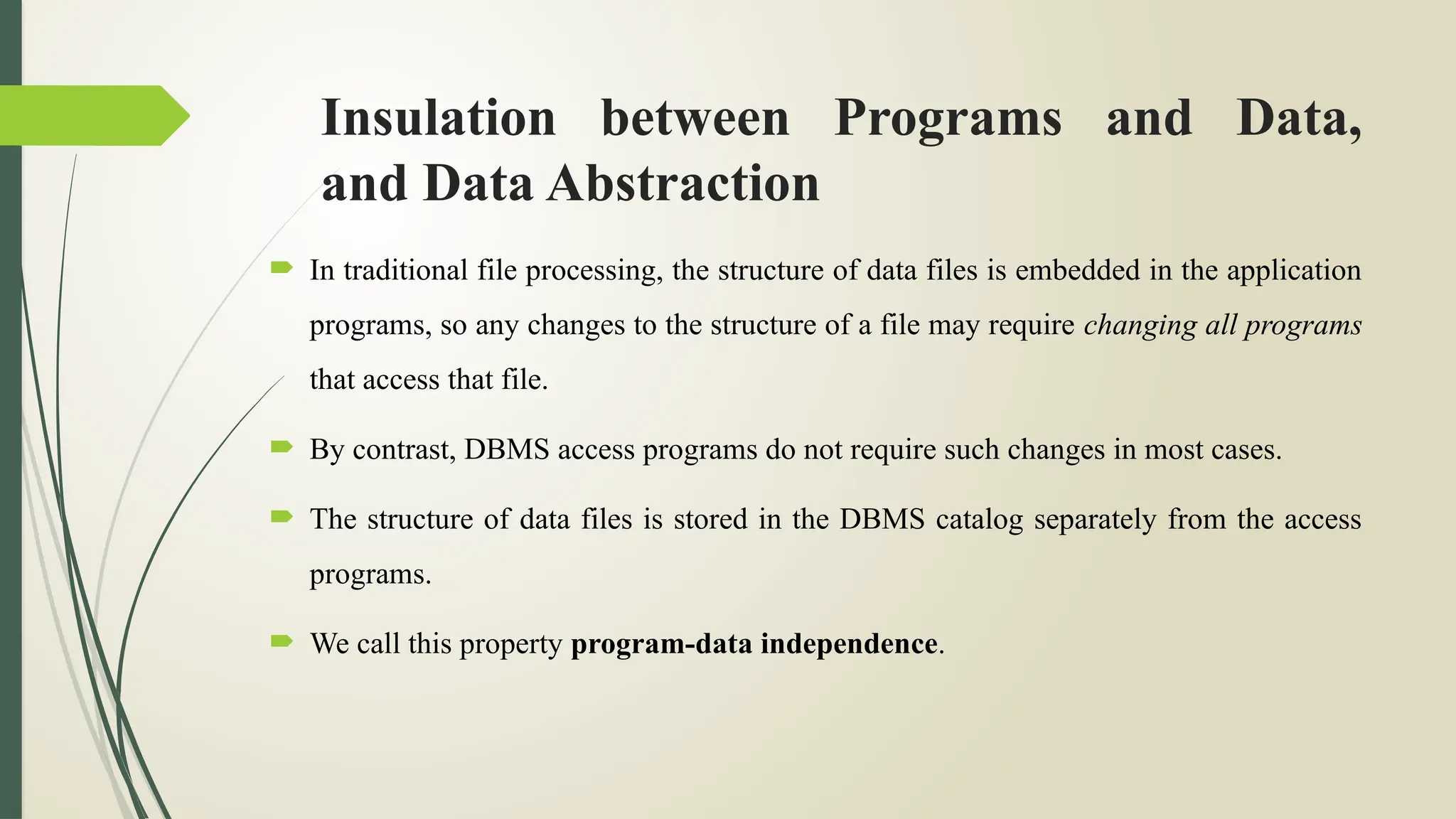 Insulation between Programs and Data, and Data Abstraction

In traditional file processing, the structure of data files is embedded in the application programs, so any changes to the structure of a file may require changing all programs that access that file.

By contrast, DBMS access programs do not require such changes in most cases.

The structure of data files is stored in the DBMS catalog separately from the access programs.

We call this property program-data independence.